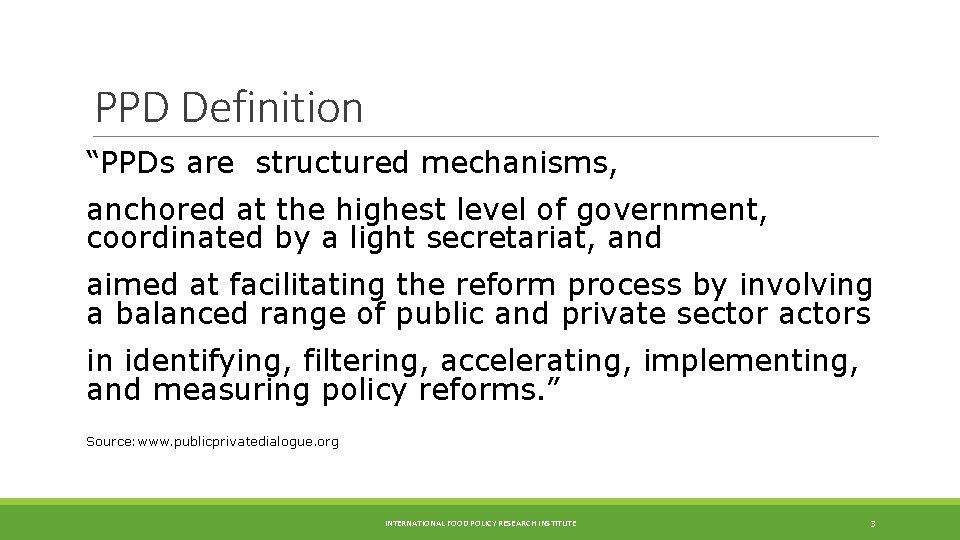 PPD Definition

“PPDs are  structured mechanisms,

anchored at the highest level of government, coordinated by a light secretariat, and

aimed at facilitating the reform process by involving a balanced range of public and private sector actors

in identifying, filtering, accelerating, implementing, and measuring policy reforms.”

Source: www.publicprivatedialogue.org

INTERNATIONAL FOOD POLICY RESEARCH INSTITUTE

3